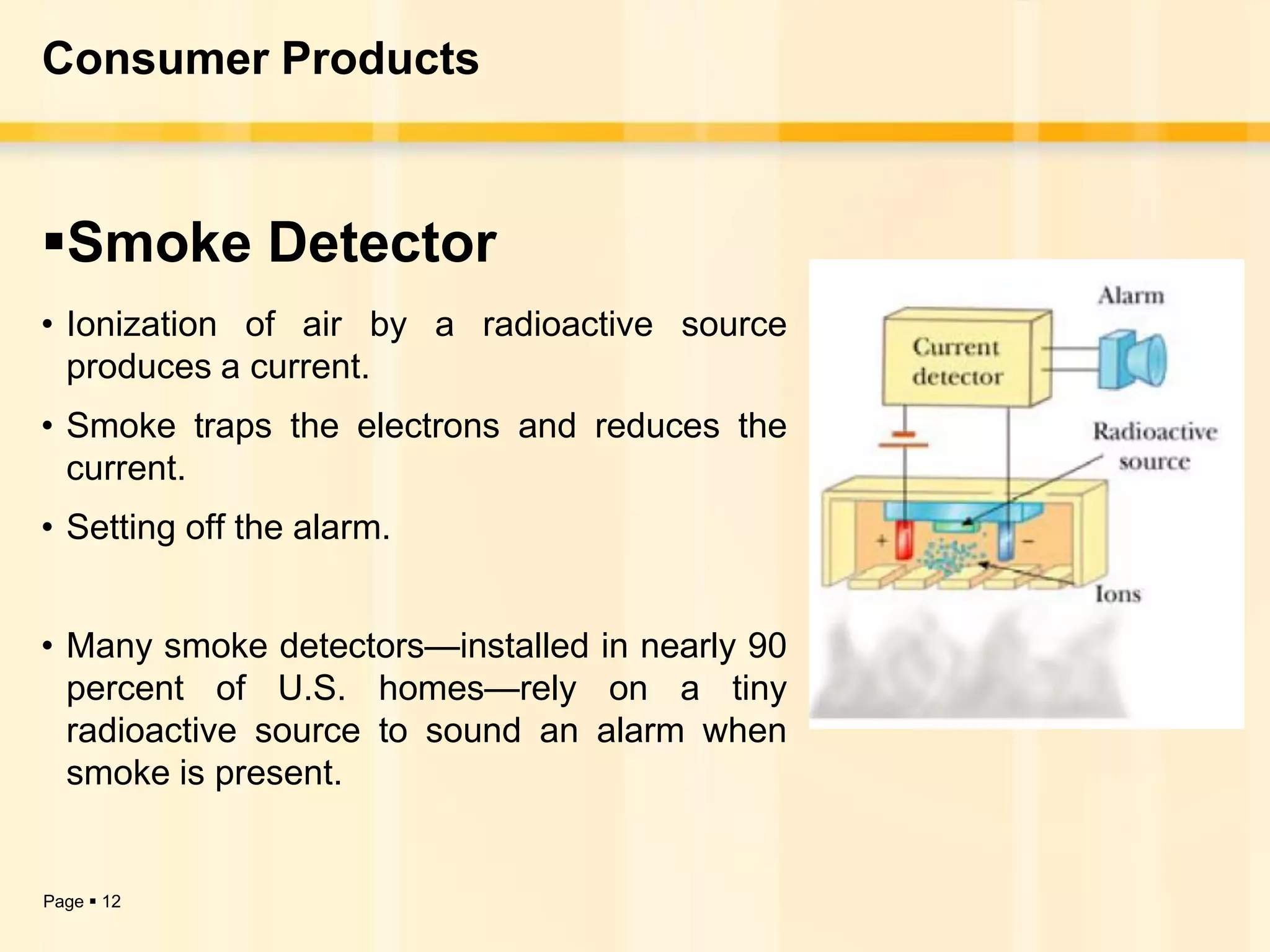 Consumer Products

▪Smoke Detector

• Ionization of air by a radioactive source produces a current.

• Smoke traps the electrons and reduces the current.

• Setting off the alarm.

• Many smoke detectors—installed in nearly 90 percent of U.S. homes—rely on a tiny radioactive source to sound an alarm when smoke is present.

Alarm

Current detector

Radioactive source

+

−

Ions

Page ▪ 12